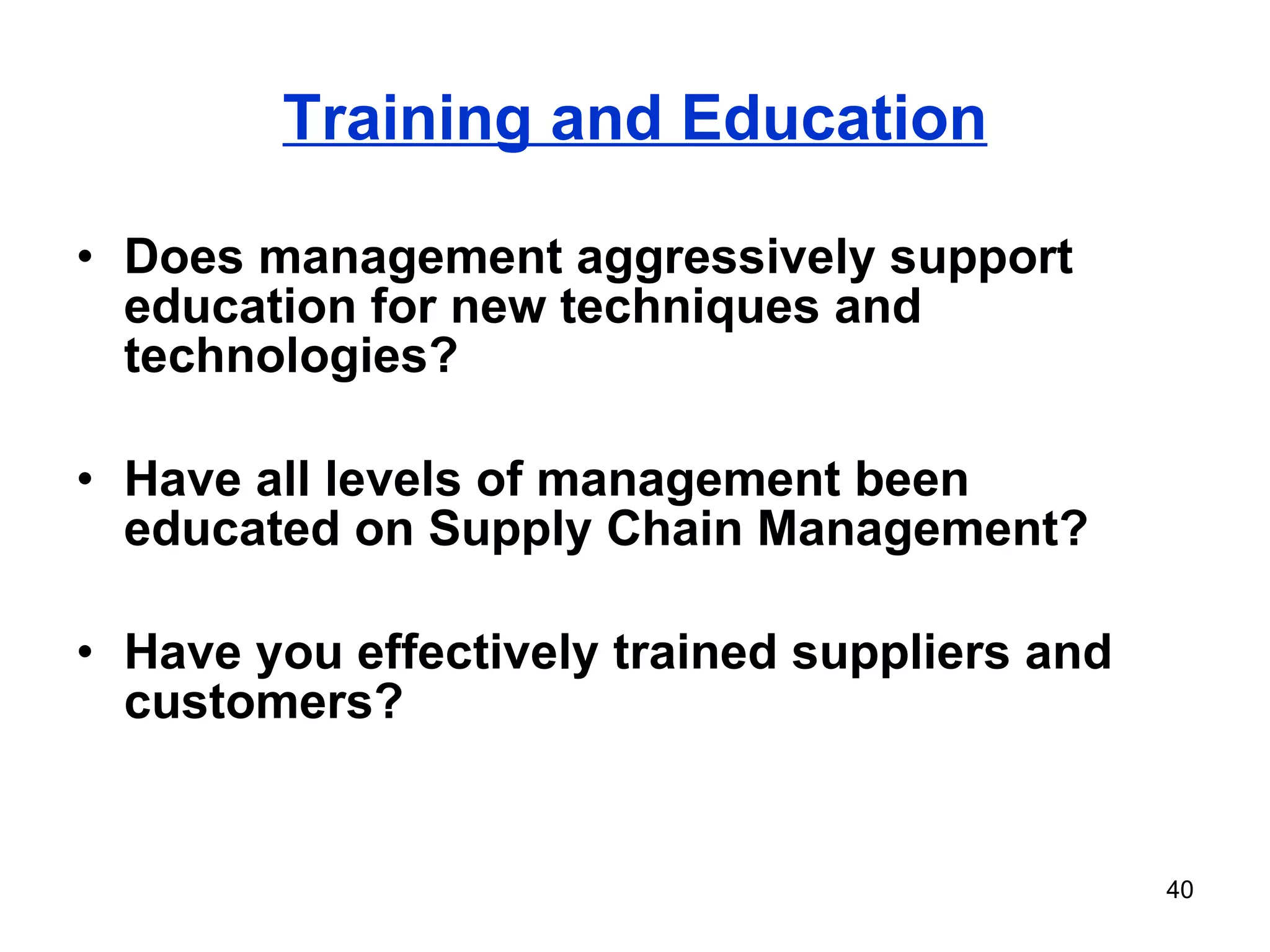 Training and Education

• Does management aggressively support education for new techniques and technologies?

• Have all levels of management been educated on Supply Chain Management?

• Have you effectively trained suppliers and customers?

40